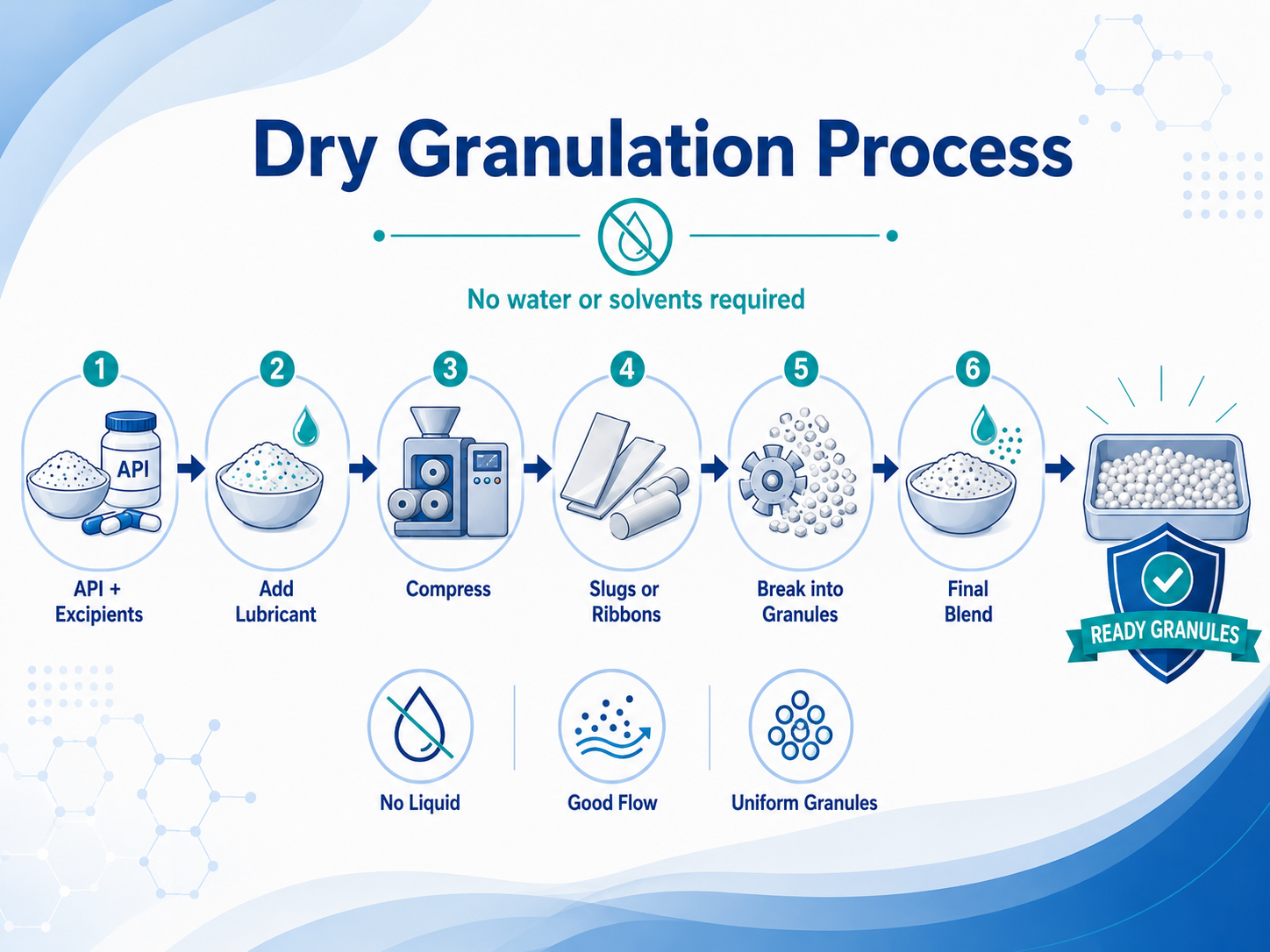 Dry Granulation Process

No water or solvents required

1
API
API + Excipients

2
Add Lubricant

3
Compress

4
Slugs or Ribbons

5
Break into Granules

6
Final Blend

READY GRANULES

No Liquid

Good Flow

Uniform Granules